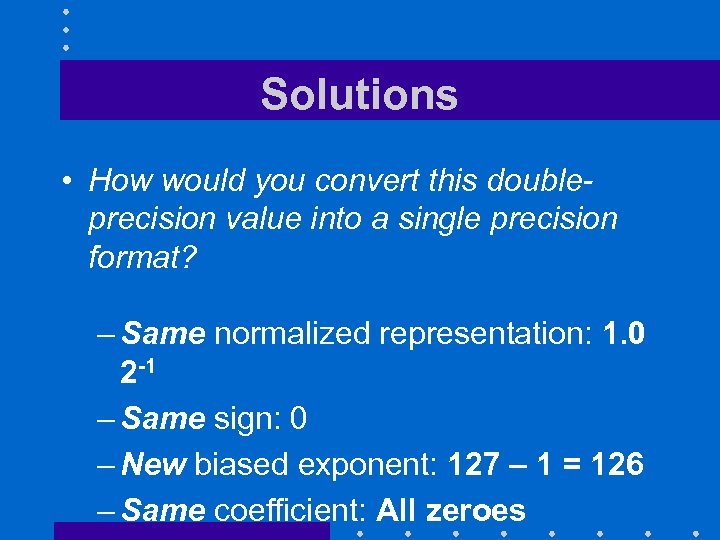 Solutions

• How would you convert this double-precision value into a single precision format?

– Same normalized representation: 1.0 $2^{-1}$

– Same sign: 0

– New biased exponent: 127 – 1 = 126

– Same coefficient: All zeroes